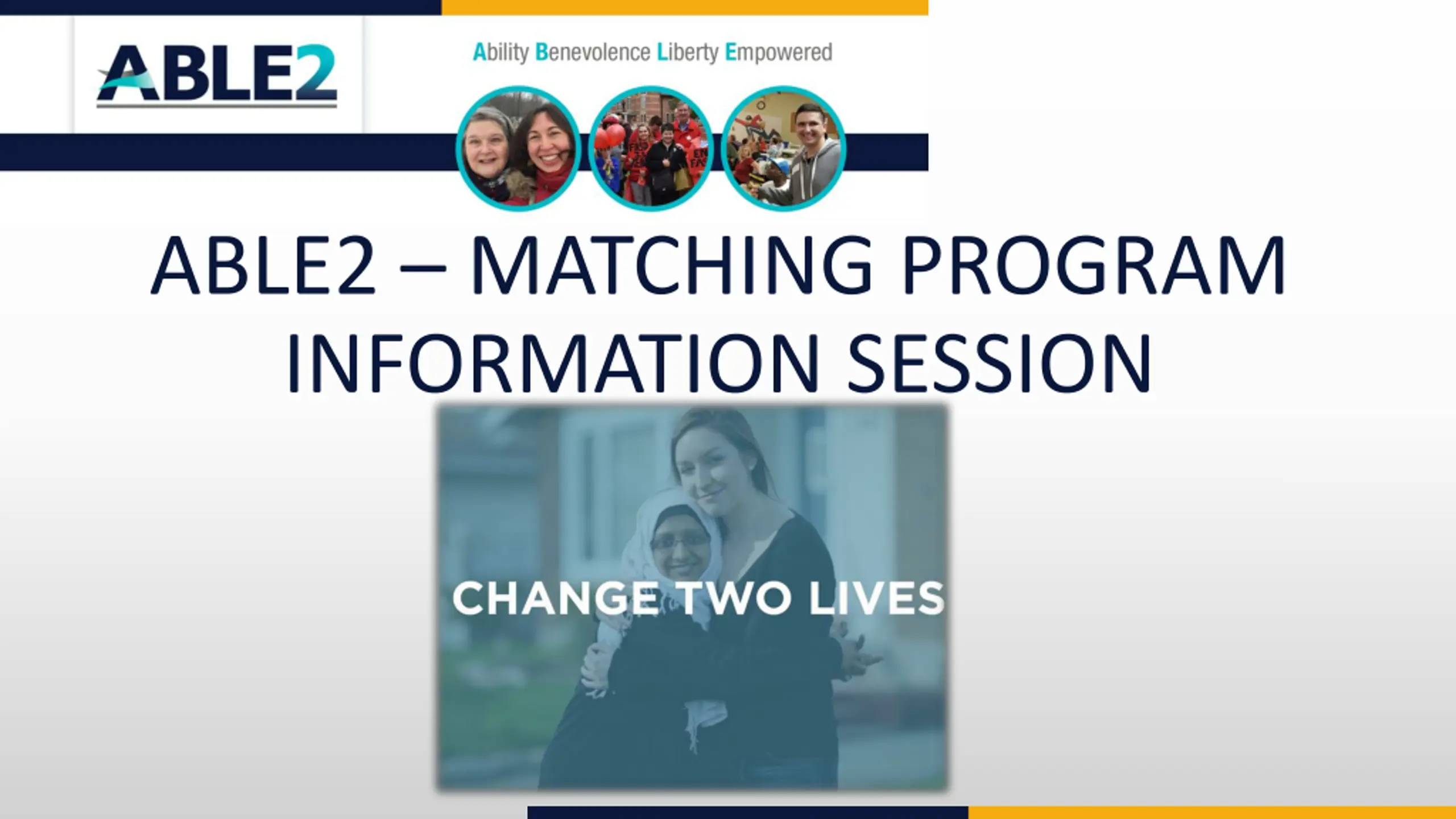 ABLE2

Ability Benevolence Liberty Empowered

ABLE2 – MATCHING PROGRAM INFORMATION SESSION

CHANGE TWO LIVES